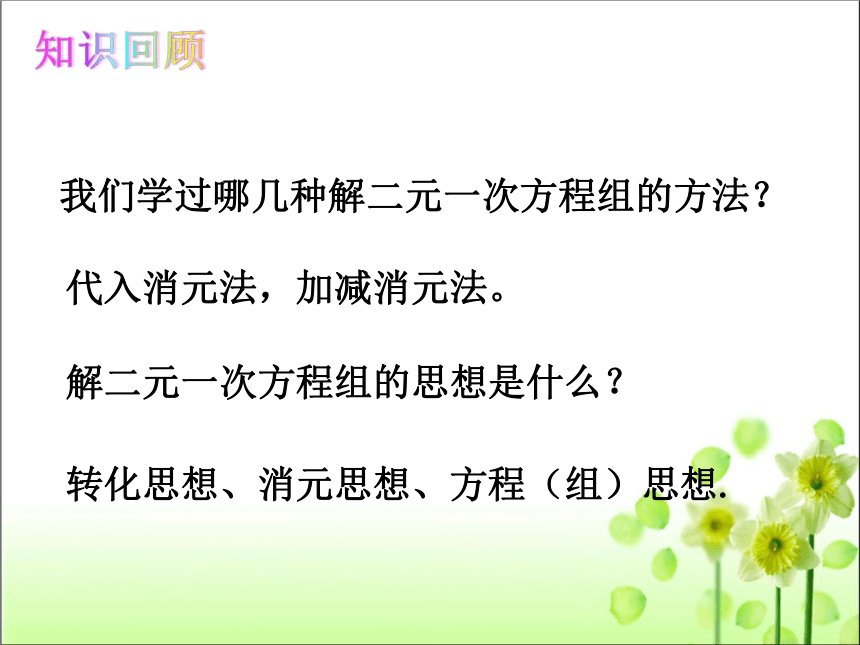 知识回顾

我们学过哪几种解二元一次方程组的方法？

代入消元法，加减消元法。

解二元一次方程组的思想是什么？

转化思想、消元思想、方程（组）思想.